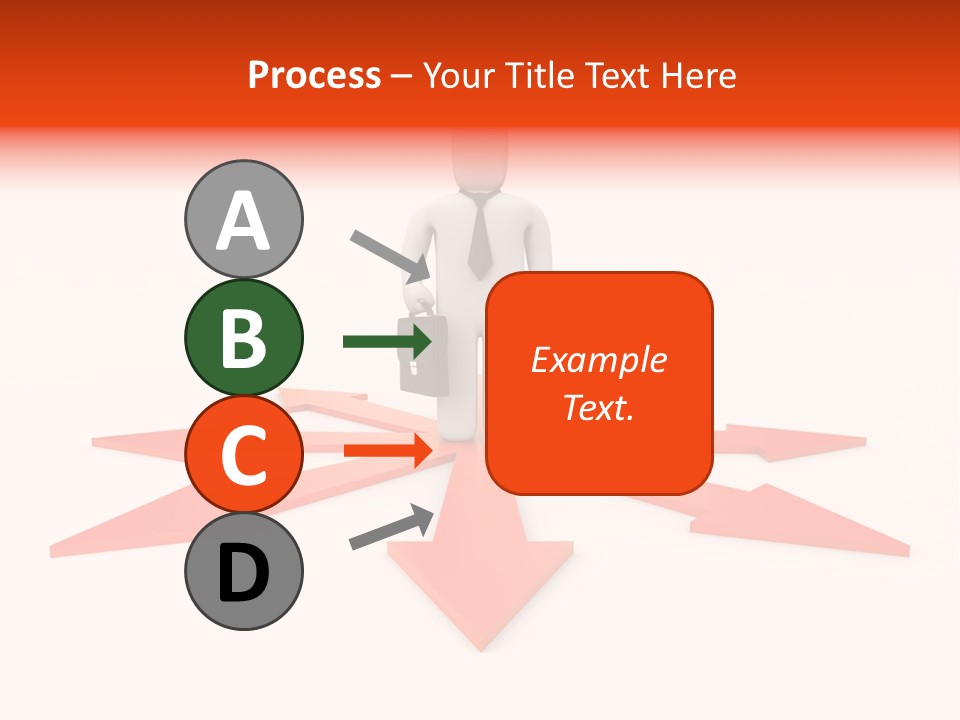 Process – Your Title Text Here

A

B

C

D

Example Text.